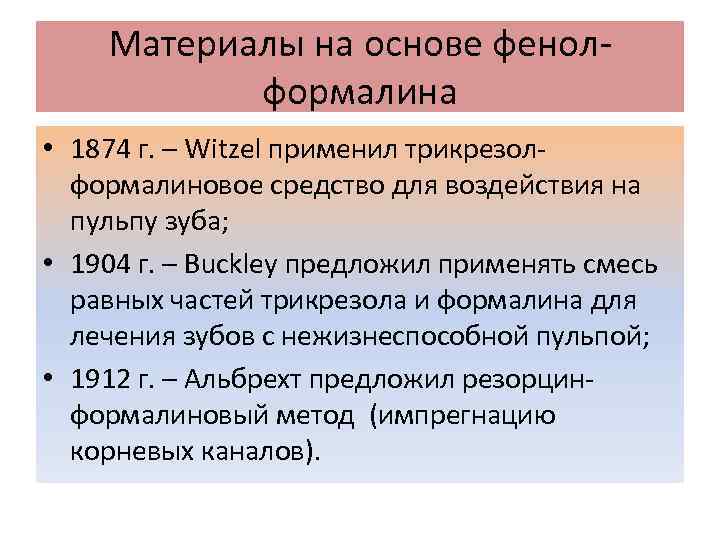 Материалы на основе фенол-формалина

• 1874 г. – Witzel применил трикрезол-формалиновое средство для воздействия на пульпу зуба;
• 1904 г. – Buckley предложил применять смесь равных частей трикрезола и формалина для лечения зубов с нежизнеспособной пульпой;
• 1912 г. – Альбрехт предложил резорцин-формалиновый метод (импрегнацию корневых каналов).